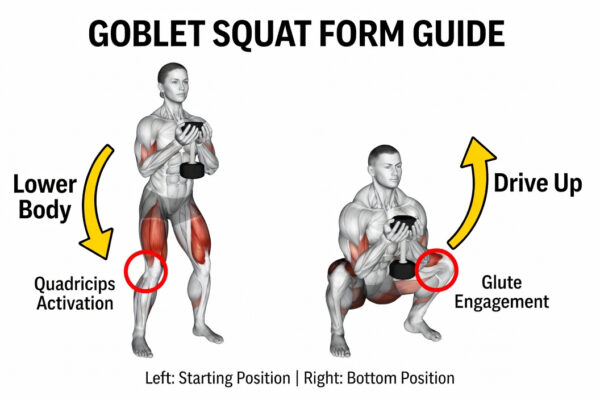 GOBLET SQUAT FORM GUIDE

Lower Body

Quadricips Activation

Drive Up

Glute Engagement

Left: Starting Position | Right: Bottom Position